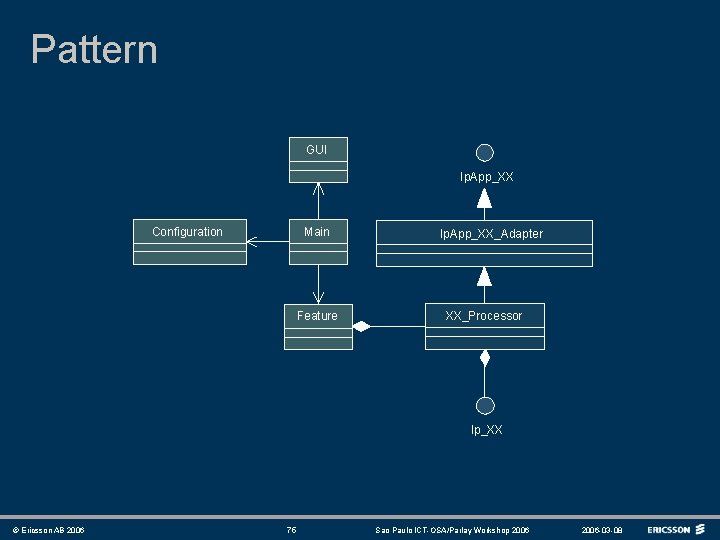 Pattern

GUI

IpApp_XX

Configuration

Main

IpApp_XX_Adapter

Feature

XX_Processor

Ip_XX

© Ericsson AB 2006

76

Sao Paulo ICT- OSA/Parlay Workshop 2006

2006-03-08

ERICSSON